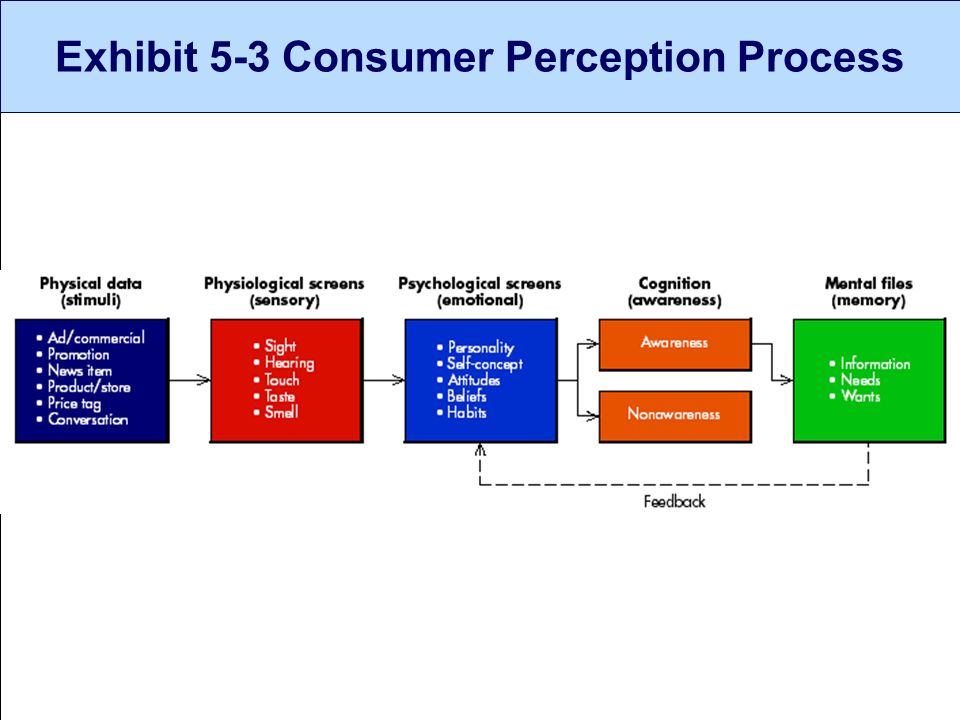 Exhibit 5-3 Consumer Perception Process

Physical data (stimuli)
• Ad/commercial
• Promotion
• News item
• Product/store
• Price tag
• Conversation

Physiological screens (sensory)
• Sight
• Hearing
• Touch
• Taste
• Smell

Psychological screens (emotional)
• Personality
• Self-concept
• Attitudes
• Beliefs
• Habits

Cognition (awareness)
Awareness
Nonawareness

Mental files (memory)
• Information
• Needs
• Wants

Feedback